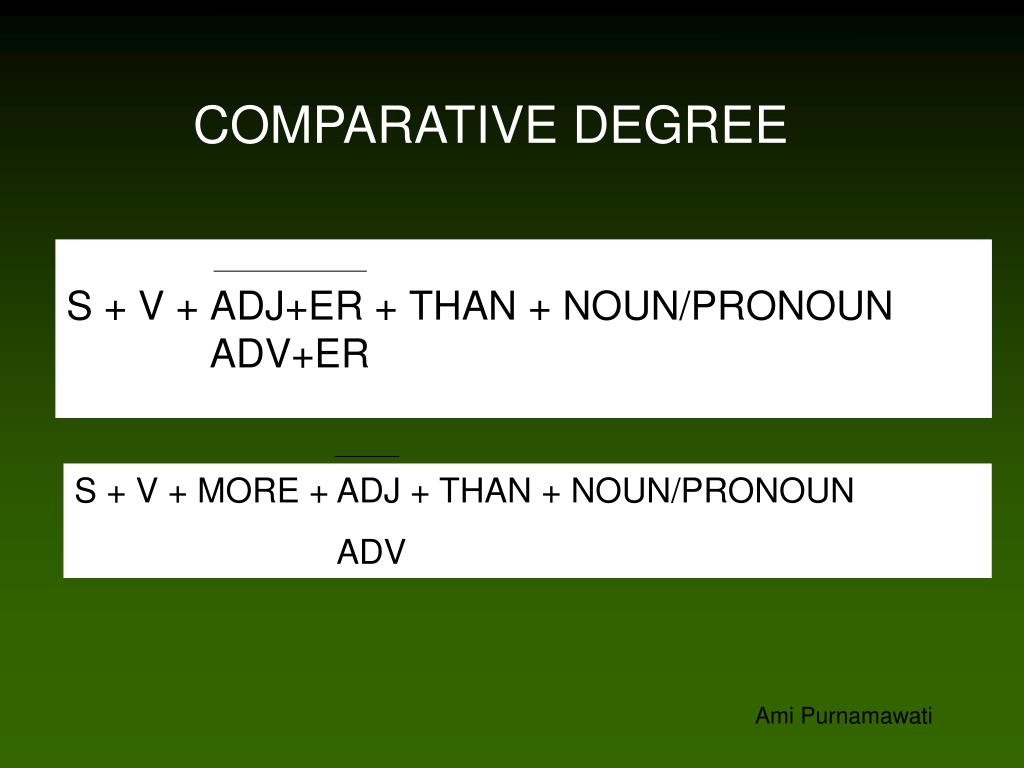 COMPARATIVE DEGREE

S + V + ADJ+ER + THAN + NOUN/PRONOUN
ADV+ER

S + V + MORE + ADJ + THAN + NOUN/PRONOUN
ADV

Ami Purnamawati